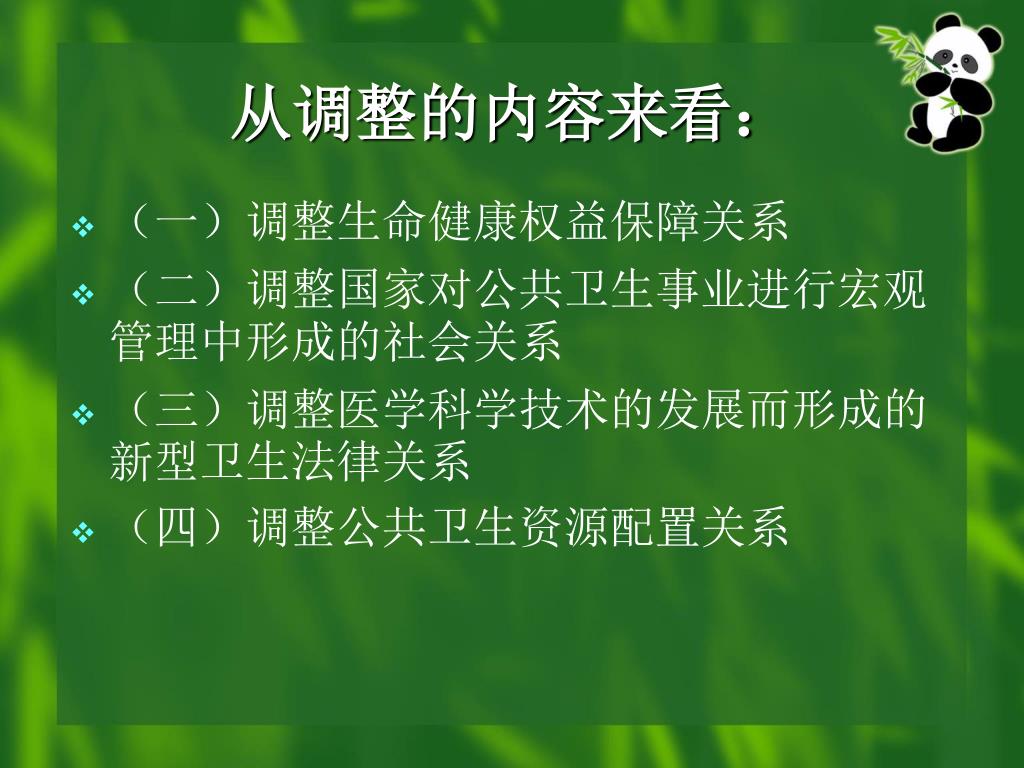 从调整的内容来看：

❖ （一）调整生命健康权益保障关系

❖ （二）调整国家对公共卫生事业进行宏观管理中形成的社会关系

❖ （三）调整医学科学技术的发展而形成的新型卫生法律关系

❖ （四）调整公共卫生资源配置关系